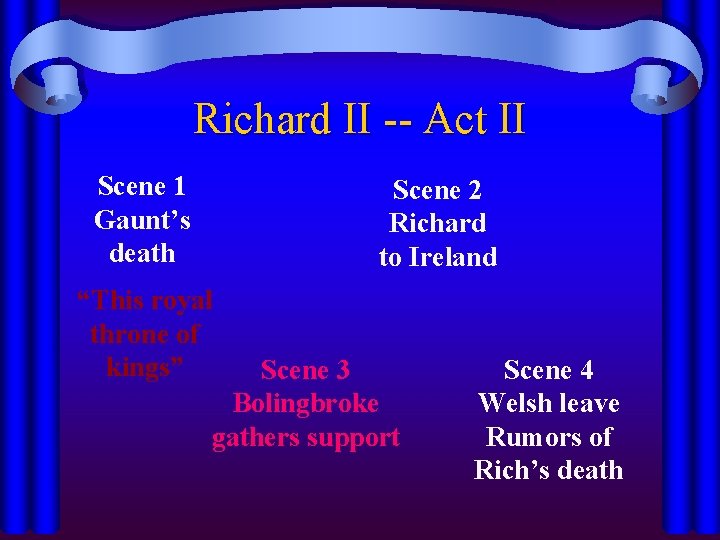 Richard II -- Act II

Scene 1
Gaunt's
death

"This royal
throne of
kings"

Scene 2
Richard
to Ireland

Scene 3
Bolingbroke
gathers support

Scene 4
Welsh leave
Rumors of
Rich's death